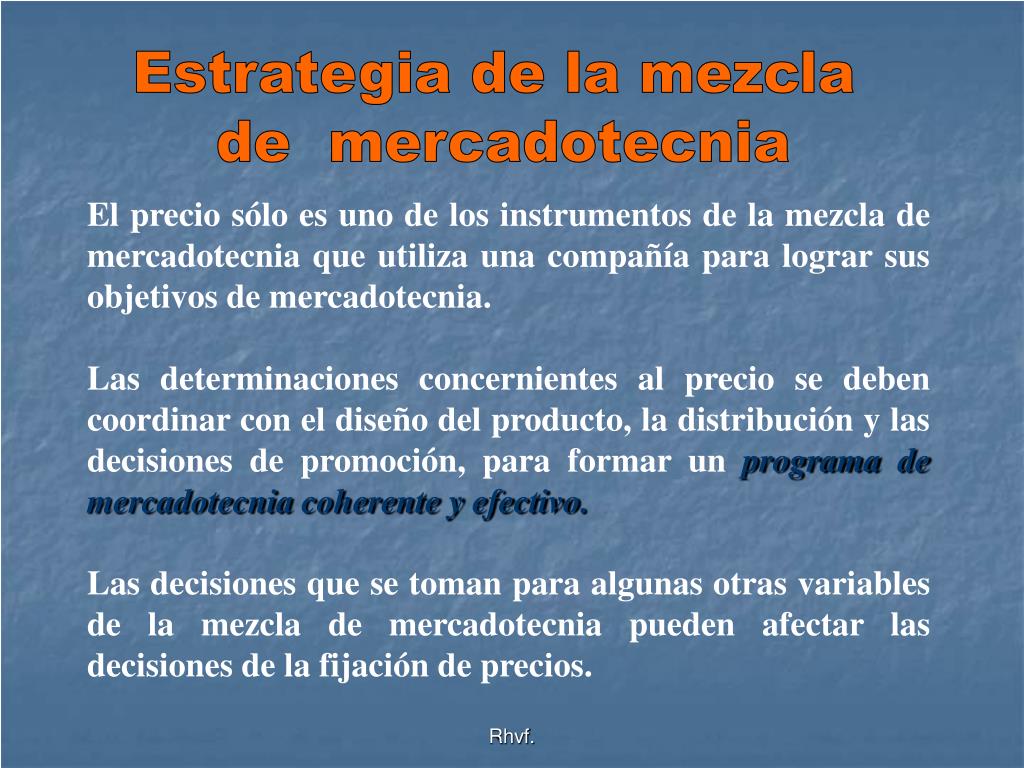 Estrategia de la mezcla de mercadotecnia

El precio sólo es uno de los instrumentos de la mezcla de mercadotecnia que utiliza una compañía para lograr sus objetivos de mercadotecnia.

Las determinaciones concernientes al precio se deben coordinar con el diseño del producto, la distribución y las decisiones de promoción, para formar un programa de mercadotecnia coherente y efectivo.

Las decisiones que se toman para algunas otras variables de la mezcla de mercadotecnia pueden afectar las decisiones de la fijación de precios.

Rhvf.